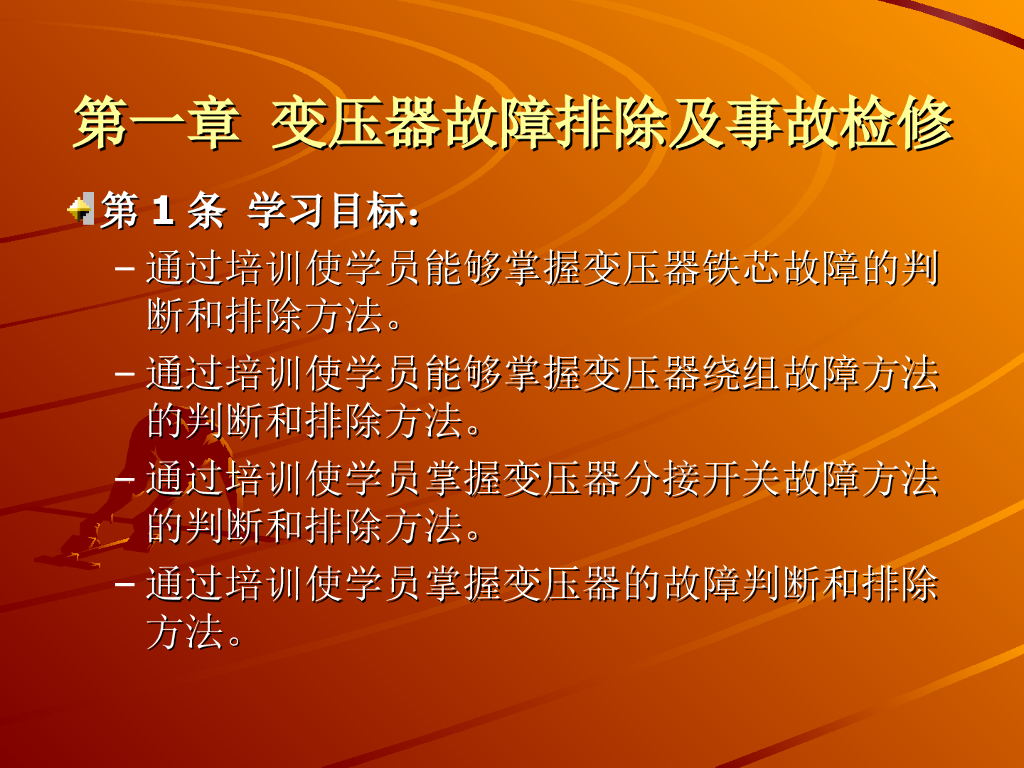 第一章 变压器故障排除及事故检修

第 1 条 学习目标：

– 通过培训使学员能够掌握变压器铁芯故障的判断和排除方法。

– 通过培训使学员能够掌握变压器绕组故障方法的判断和排除方法。

– 通过培训使学员掌握变压器分接开关故障方法的判断和排除方法。

– 通过培训使学员掌握变压器的故障判断和排除方法。